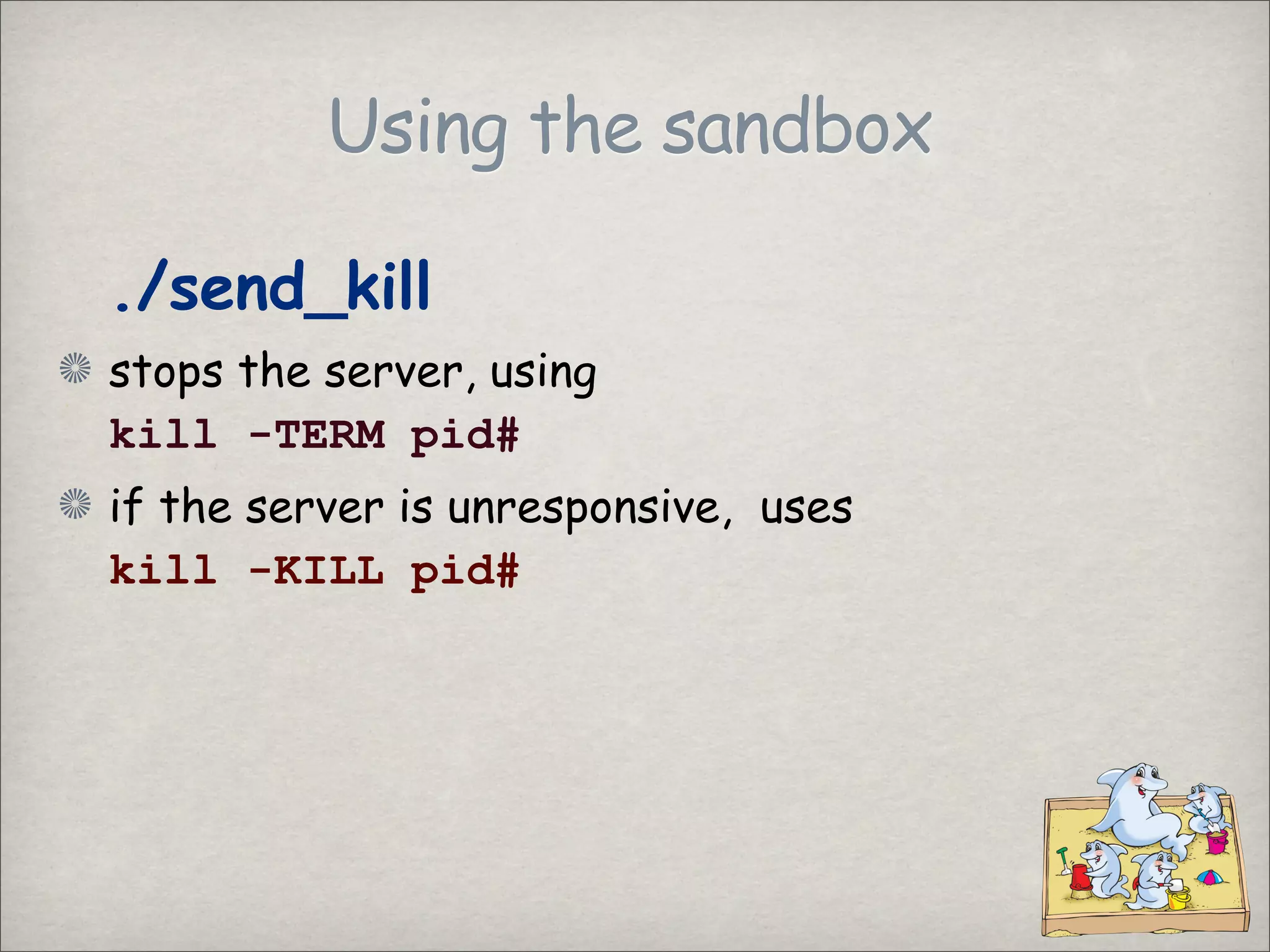 Using the sandbox

./send_kill

stops the server, using
kill -TERM pid#

if the server is unresponsive, uses
kill -KILL pid#